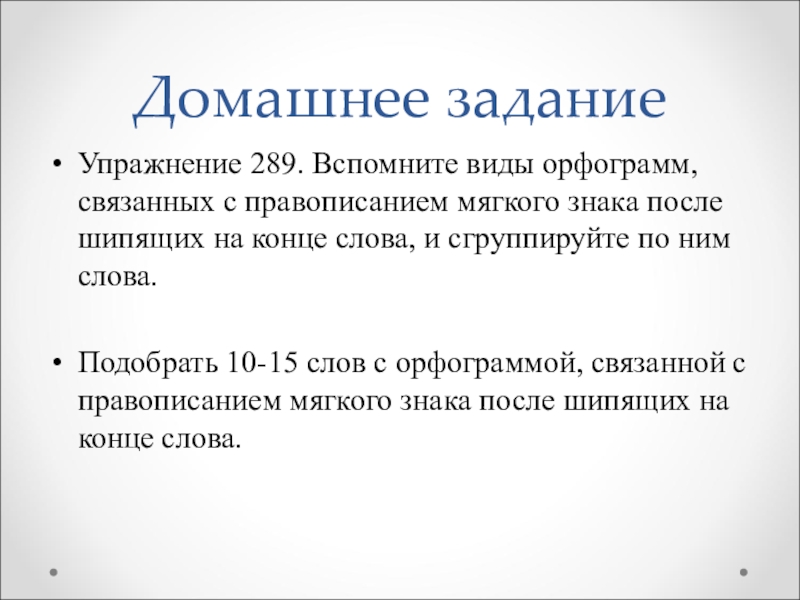 Домашнее задание

• Упражнение 289. Вспомните виды орфограмм, связанных с правописанием мягкого знака после шипящих на конце слова, и сгруппируйте по ним слова.

• Подобрать 10-15 слов с орфограммой, связанной с правописанием мягкого знака после шипящих на конце слова.